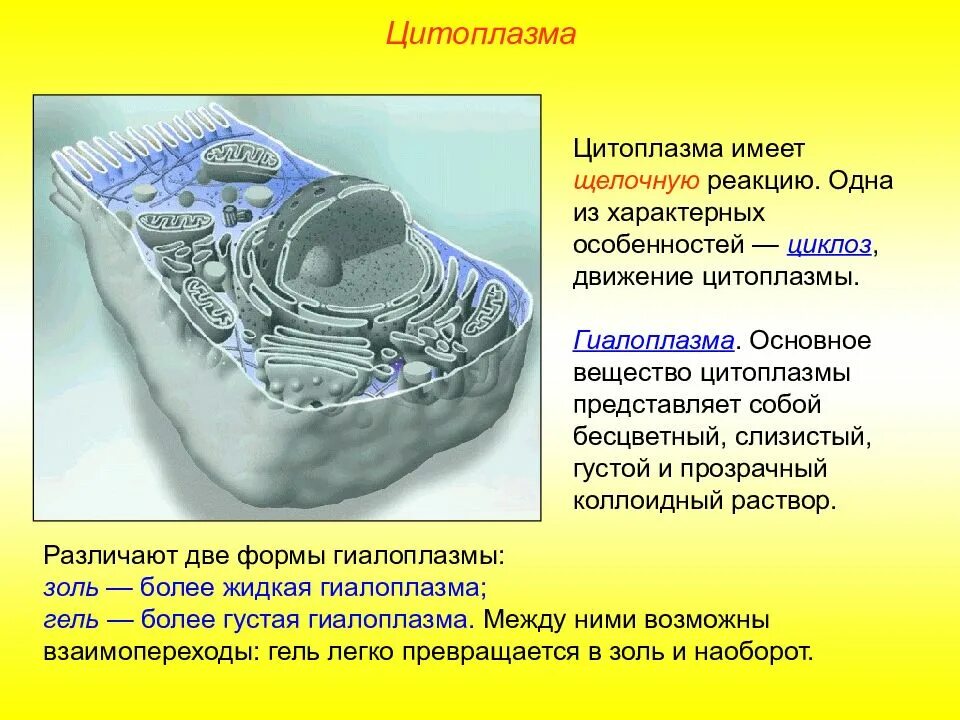 Цитоплазма

Цитоплазма имеет щелочную реакцию. Одна из характерных особенностей — циклоз, движение цитоплазмы.

Гиалоплазма. Основное вещество цитоплазмы представляет собой бесцветный, слизистый, густой и прозрачный коллоидный раствор.

Различают две формы гиалоплазмы:
золь — более жидкая гиалоплазма;
гель — более густая гиалоплазма. Между ними возможны взаимопереходы: гель легко превращается в золь и наоборот.